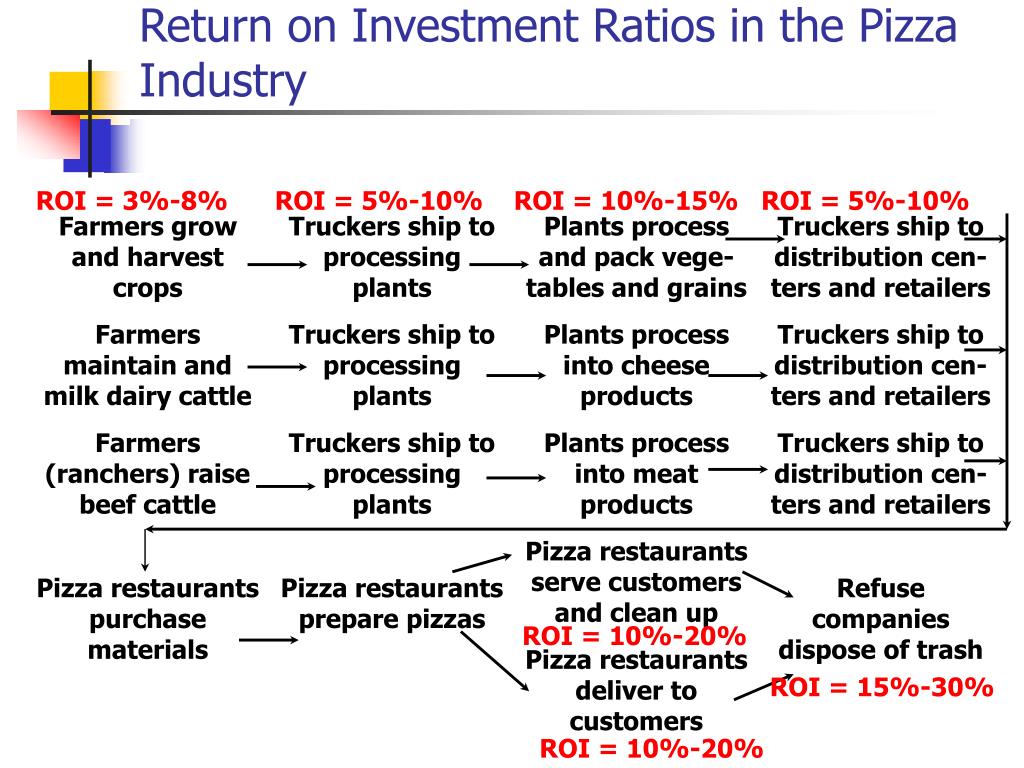 Return on Investment Ratios in the Pizza Industry

ROI = 3%-8%
ROI = 5%-10%
ROI = 10%-15%
ROI = 5%-10%

Farmers grow and harvest crops
Truckers ship to processing plants
Plants process and pack vegetables and grains
Truckers ship to distribution centers and retailers

Farmers maintain and milk dairy cattle
Truckers ship to processing plants
Plants process into cheese products
Truckers ship to distribution centers and retailers

Farmers (ranchers) raise beef cattle
Truckers ship to processing plants
Plants process into meat products
Truckers ship to distribution centers and retailers

Pizza restaurants purchase materials
Pizza restaurants prepare pizzas
Pizza restaurants serve customers and clean up
ROI = 10%-20%
Pizza restaurants deliver to customers
ROI = 10%-20%
Refuse companies dispose of trash
ROI = 15%-30%